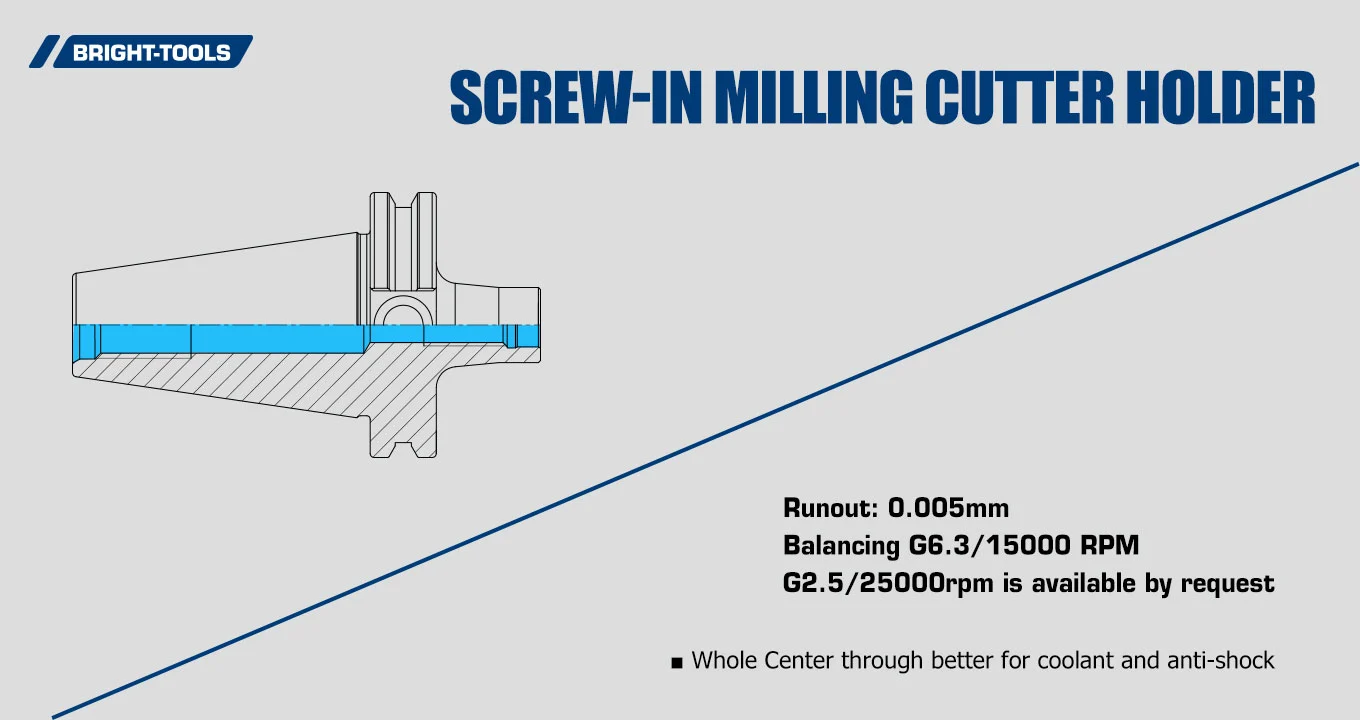 BRIGHT-TOOLS

SCREW-IN MILLING CUTTER HOLDER

Runout: 0.005mm
Balancing G6.3/15000 RPM
G2.5/25000rpm is available by request

■ Whole Center through better for coolant and anti-shock